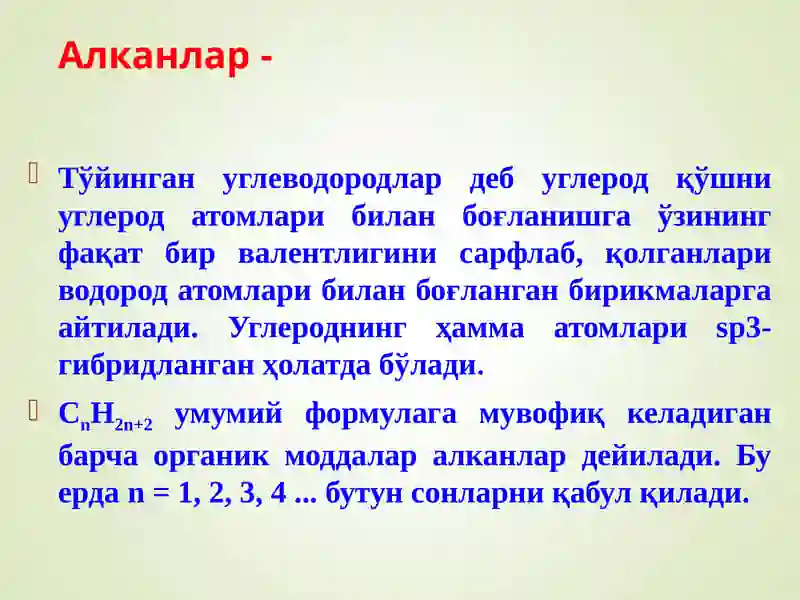 Алканлар -

Тўйинган углеводородлар деб углерод қўшни углерод атомлари билан боғланишга ўзининг фақат бир валентлигини сарфлаб, қолганлари водород атомлари билан боғланган бирикмаларга айтилади. Углероднинг ҳамма атомлари sp3-гибридланган ҳолатда бўлади.

$C_nH_{2n+2}$ умумий формулага мувофиқ келадиган барча органик моддалар алканлар дейилади. Бу ерда n = 1, 2, 3, 4 ... бутун сонларни қабул қилади.